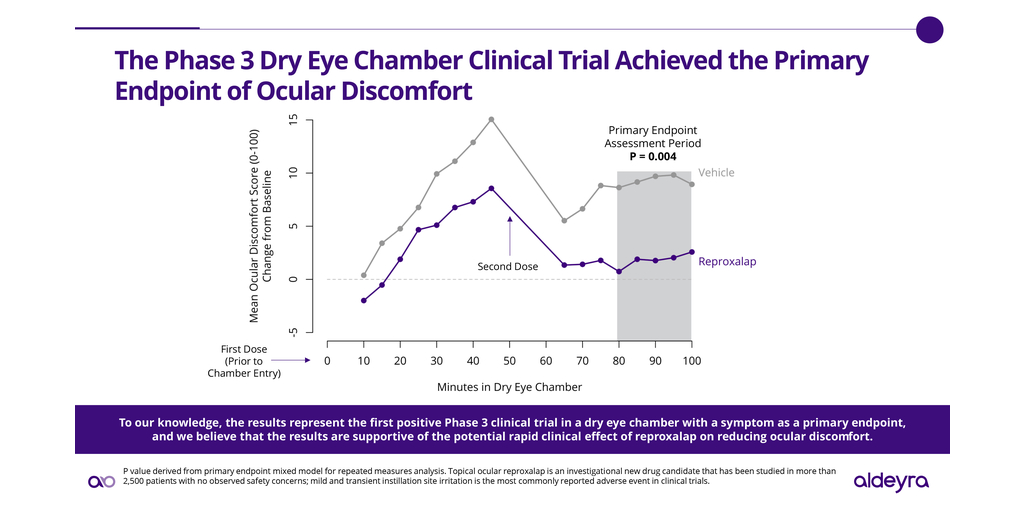 The Phase 3 Dry Eye Chamber Clinical Trial Achieved the Primary Endpoint of Ocular Discomfort

Mean Ocular Discomfort Score (0-100) Change from Baseline

15
10
5
0
-5

Primary Endpoint Assessment Period
P = 0.004

Vehicle

Reproxalap

Second Dose

First Dose (Prior to Chamber Entry)

0 10 20 30 40 50 60 70 80 90 100

Minutes in Dry Eye Chamber

To our knowledge, the results represent the first positive Phase 3 clinical trial in a dry eye chamber with a symptom as a primary endpoint, and we believe that the results are supportive of the potential rapid clinical effect of reproxalap on reducing ocular discomfort.

P value derived from primary endpoint mixed model for repeated measures analysis. Topical ocular reproxalap is an investigational new drug candidate that has been studied in more than 2,500 patients with no observed safety concerns; mild and transient instillation site irritation is the most commonly reported adverse event in clinical trials.

aldeyra